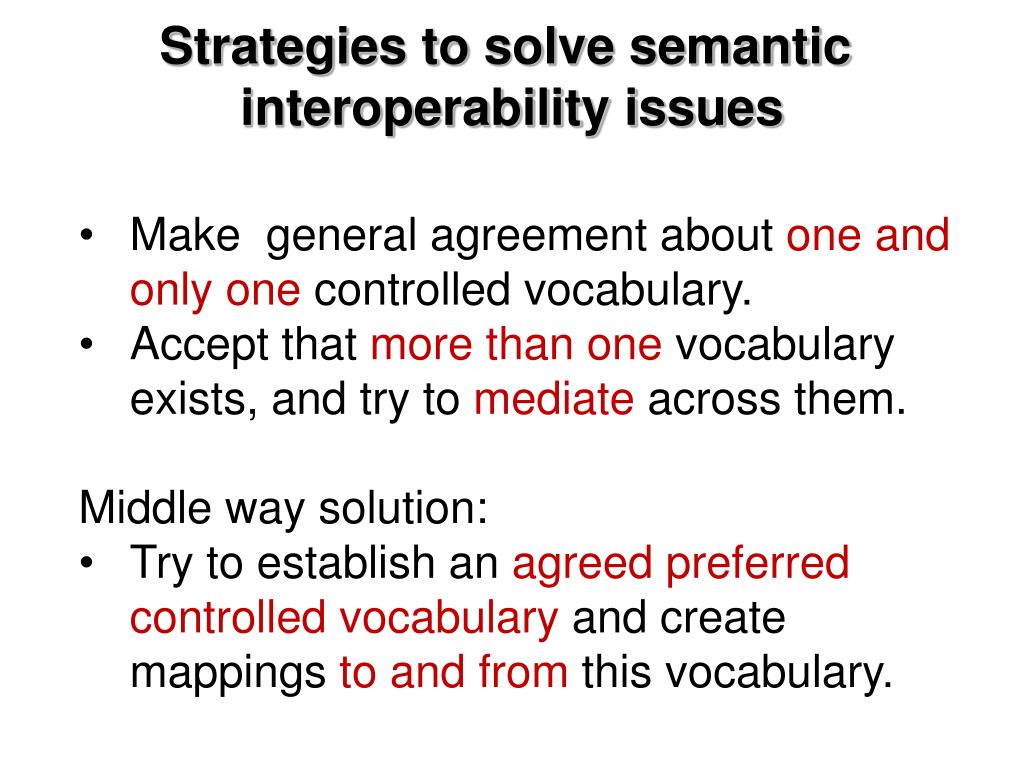 Strategies to solve semantic interoperability issues

• Make general agreement about one and only one controlled vocabulary.
• Accept that more than one vocabulary exists, and try to mediate across them.

Middle way solution:
• Try to establish an agreed preferred controlled vocabulary and create mappings to and from this vocabulary.